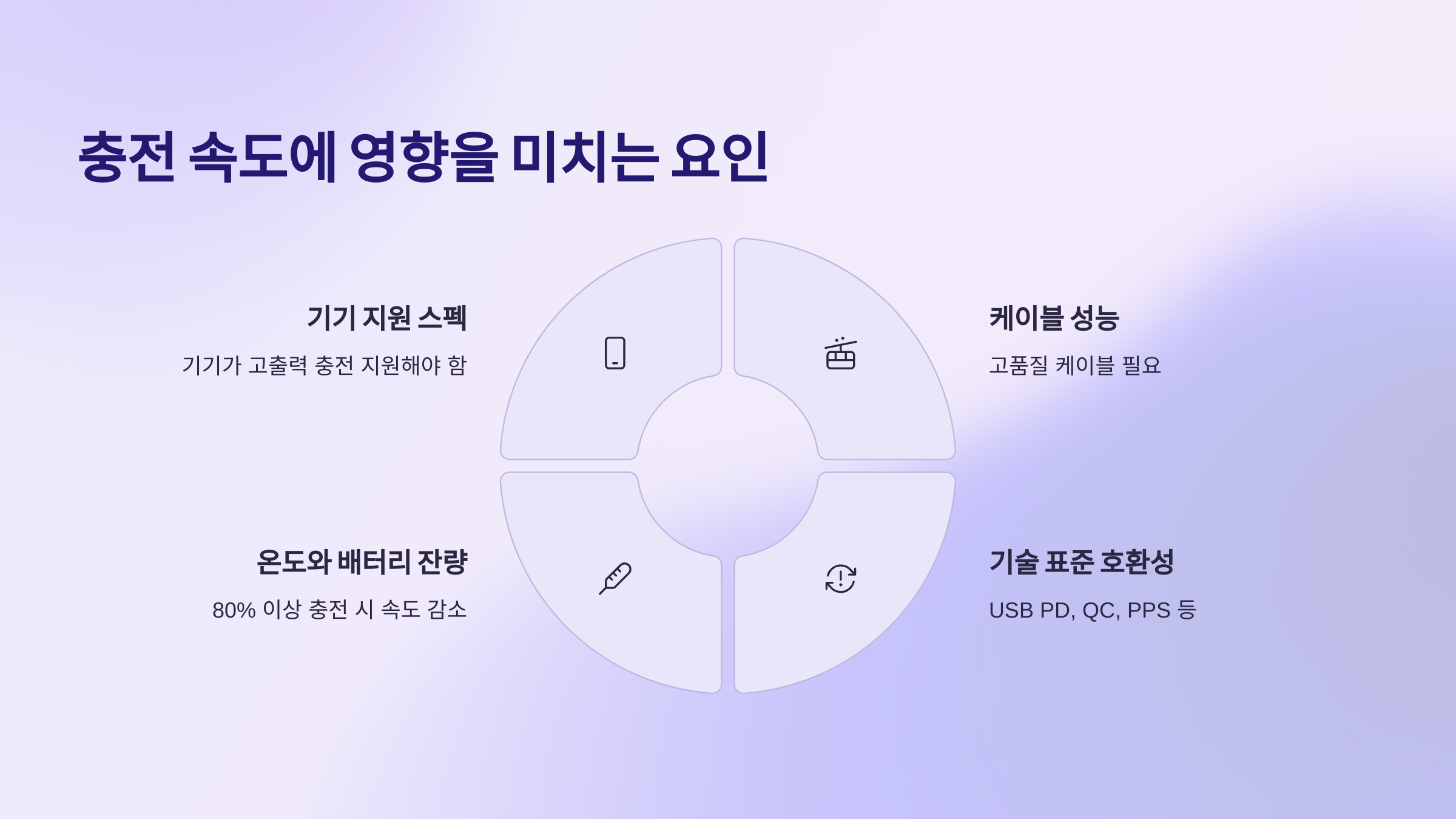 충전 속도에 영향을 미치는 요인

기기 지원 스펙

기기가 고출력 충전 지원해야 함

케이블 성능

고품질 케이블 필요

온도와 배터리 잔량

80% 이상 충전 시 속도 감소

기술 표준 호환성

USB PD, QC, PPS 등